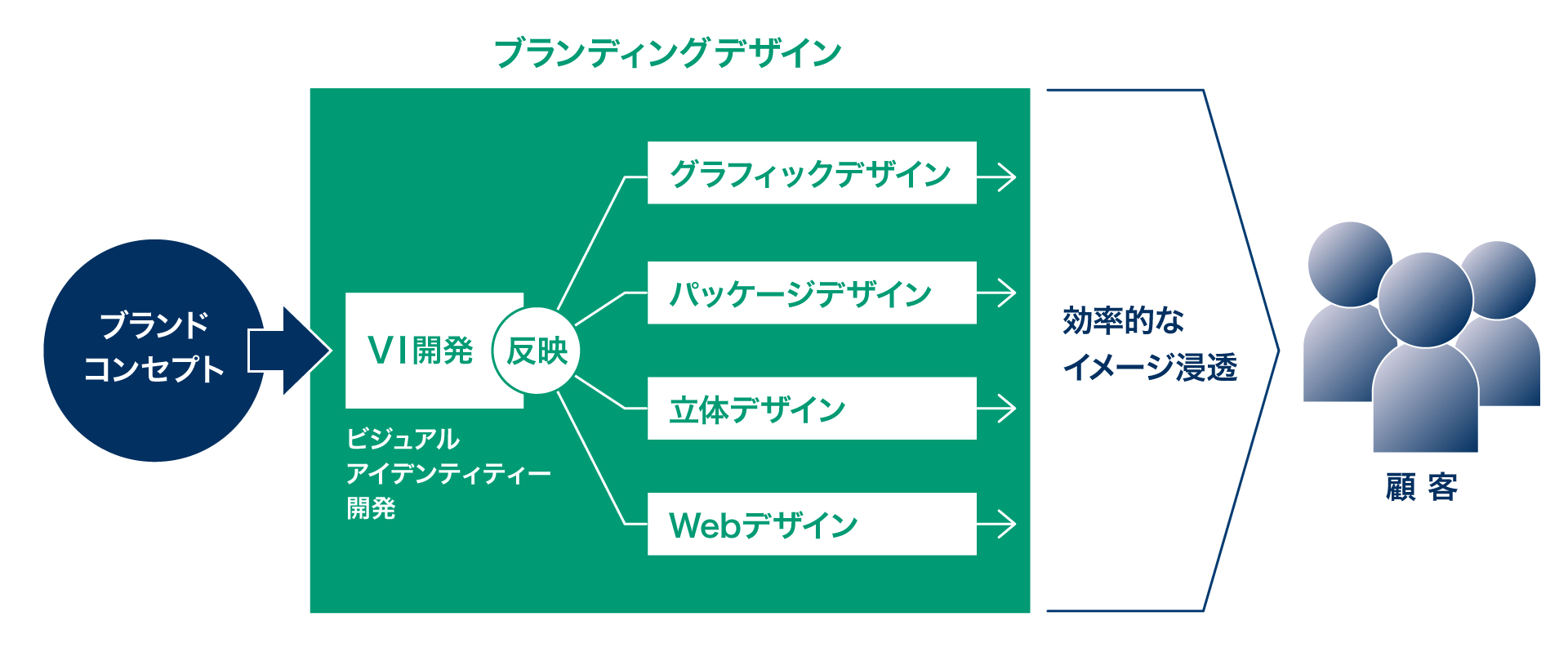 ブランディングデザイン

ブランド
コンセプト

VI開発

反映

ビジュアル
アイデンティティー
開発

グラフィックデザイン

パッケージデザイン

立体デザイン

Webデザイン

効率的な
イメージ浸透

顧 客